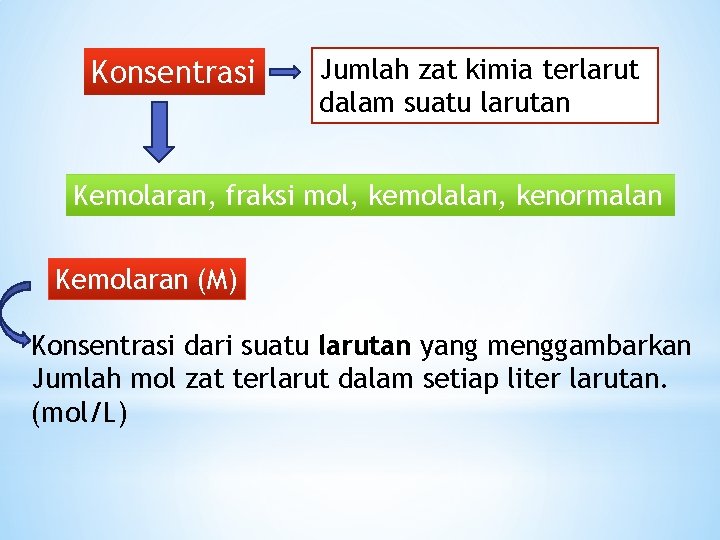 Konsentrasi

Jumlah zat kimia terlarut dalam suatu larutan

Kemolaran, fraksi mol, kemolalan, kenormalan

Kemolaran (M)

Konsentrasi dari suatu larutan yang menggambarkan Jumlah mol zat terlarut dalam setiap liter larutan. (mol/L)